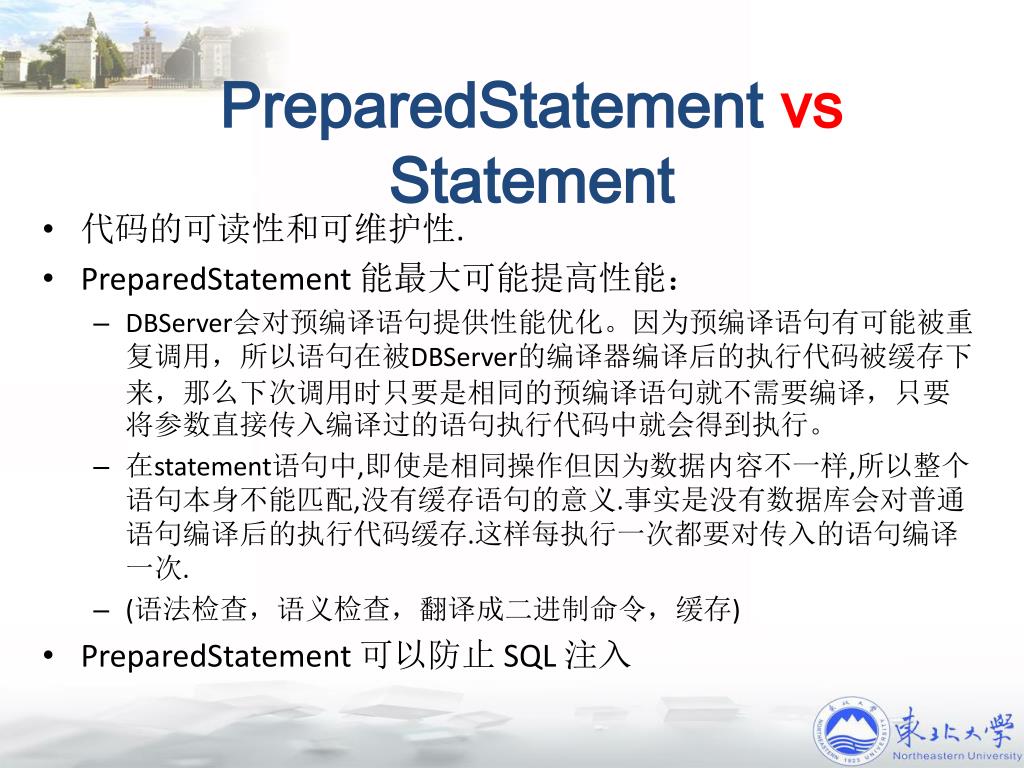 PreparedStatement vs Statement

• 代码的可读性和可维护性.
• PreparedStatement 能最大可能提高性能：
  – DBServer会对预编译语句提供性能优化。因为预编译语句有可能被重复调用，所以语句在被DBServer的编译器编译后的执行代码被缓存下来，那么下次调用时只要是相同的预编译语句就不需要编译，只要将参数直接传入编译过的语句执行代码中就会得到执行。
  – 在statement语句中,即使是相同操作但因为数据内容不一样,所以整个语句本身不能匹配,没有缓存语句的意义.事实是没有数据库会对普通语句编译后的执行代码缓存.这样每执行一次都要对传入的语句编译一次.
  – (语法检查，语义检查，翻译成二进制命令，缓存)
• PreparedStatement 可以防止 SQL 注入

東北大學
Northeastern University